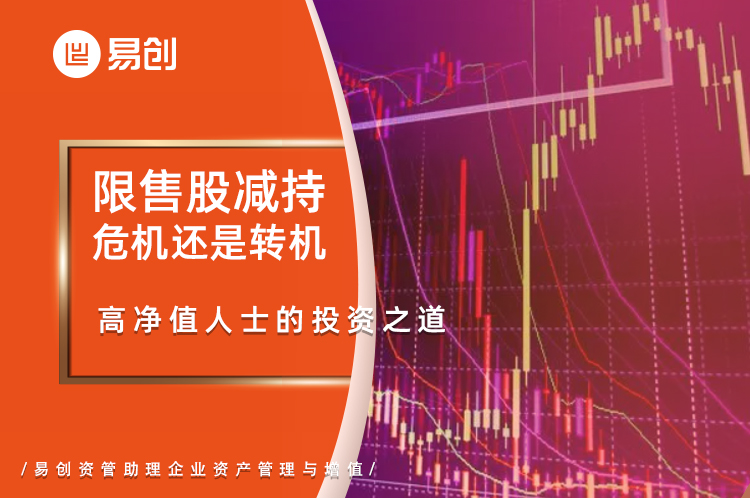 易创

限售股减持
危机还是转机

高净值人士的投资之道

/易创资管助理企业资产管理与增值/